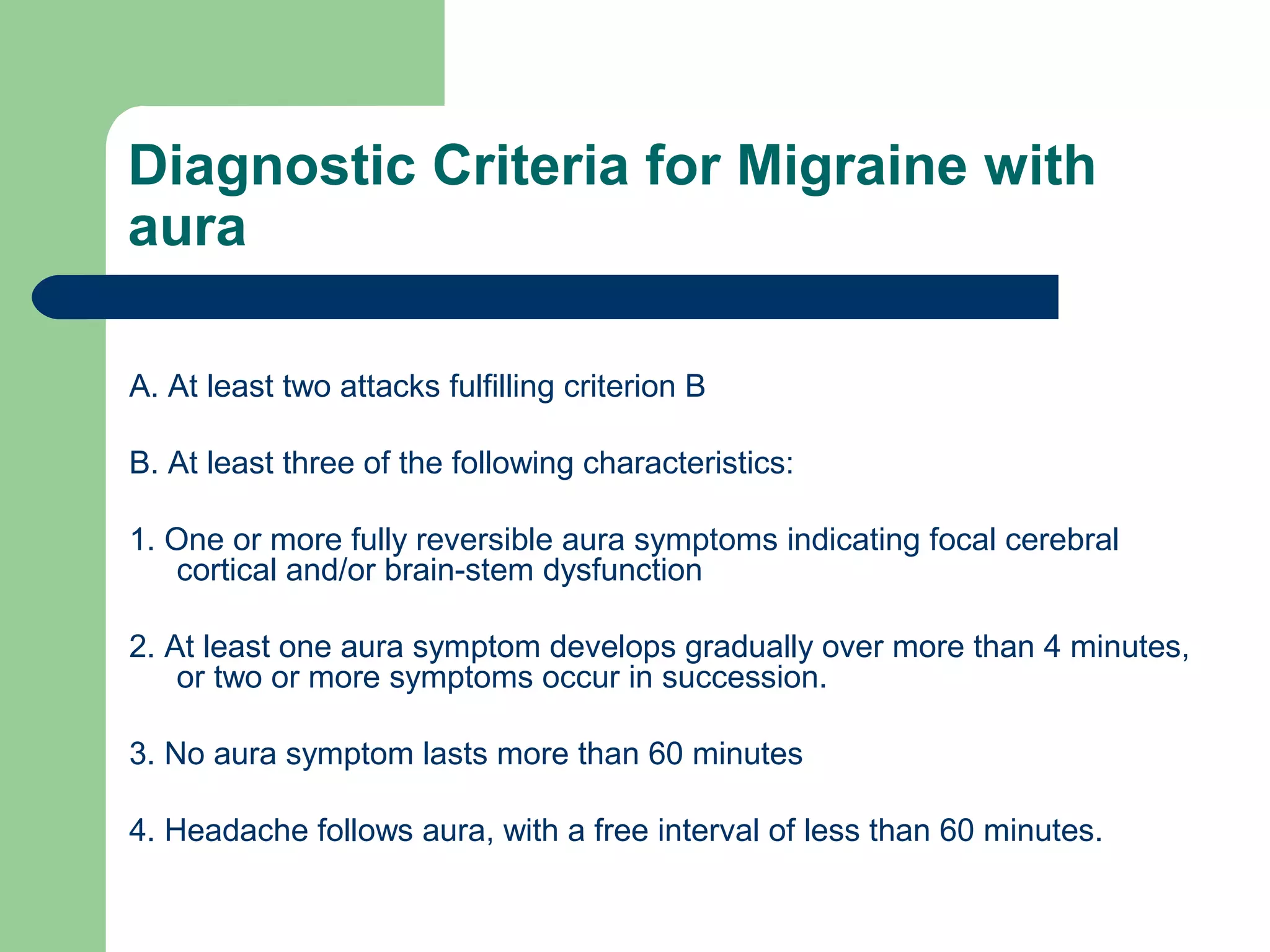 Diagnostic Criteria for Migraine with aura

A. At least two attacks fulfilling criterion B

B. At least three of the following characteristics:

1. One or more fully reversible aura symptoms indicating focal cerebral cortical and/or brain-stem dysfunction

2. At least one aura symptom develops gradually over more than 4 minutes, or two or more symptoms occur in succession.

3. No aura symptom lasts more than 60 minutes

4. Headache follows aura, with a free interval of less than 60 minutes.